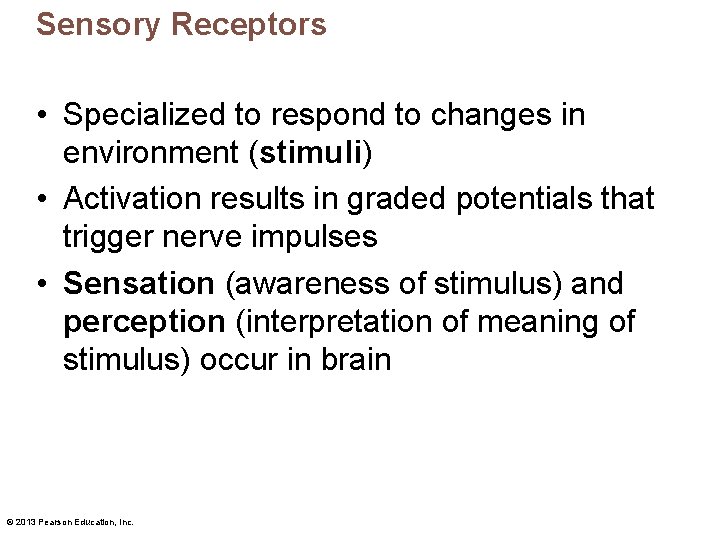 Sensory Receptors

• Specialized to respond to changes in environment (stimuli)

• Activation results in graded potentials that trigger nerve impulses

• Sensation (awareness of stimulus) and perception (interpretation of meaning of stimulus) occur in brain

© 2013 Pearson Education, Inc.